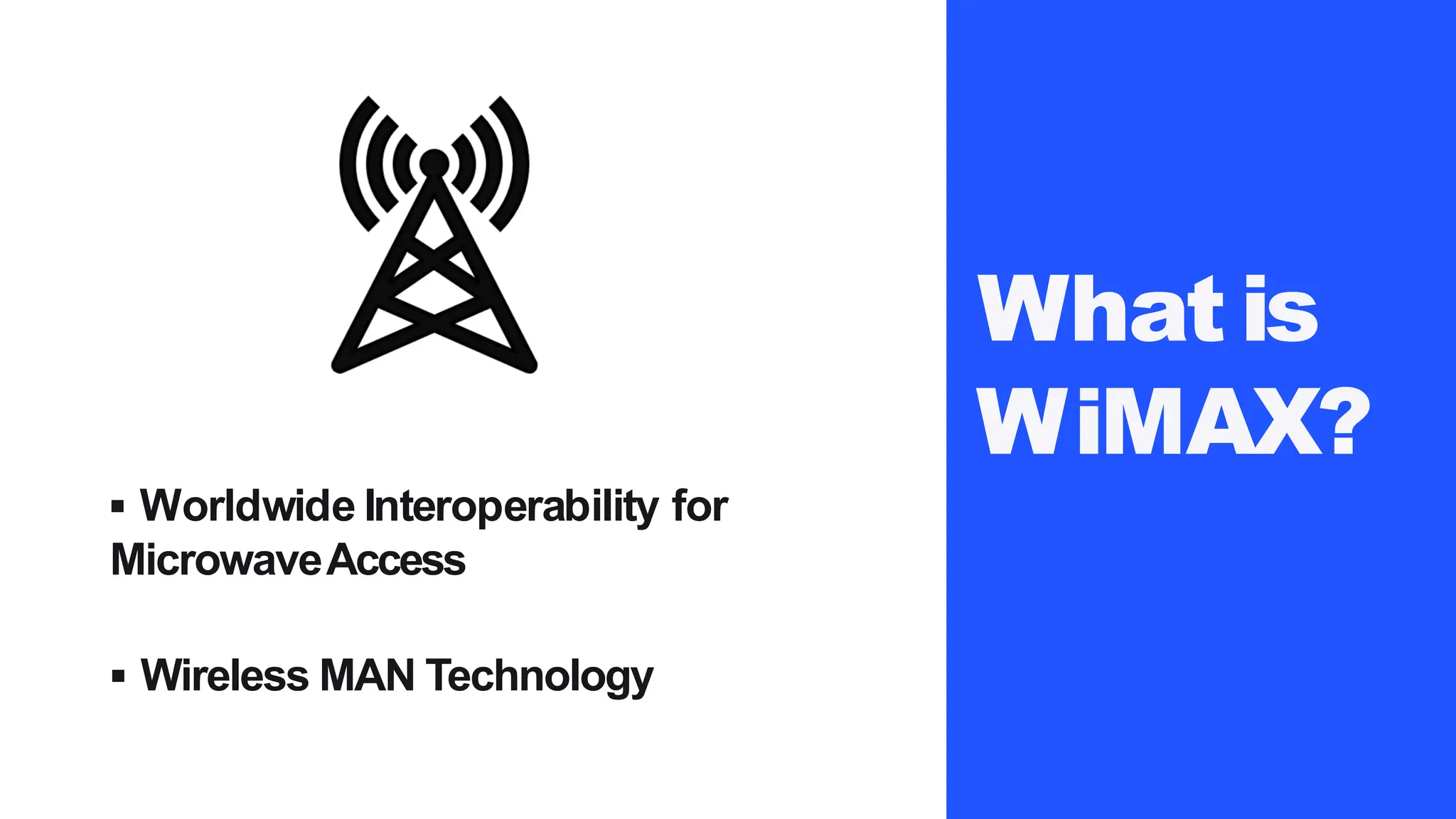 ▪ Worldwide Interoperability for Microwave Access

▪ Wireless MAN Technology

What is WiMAX?